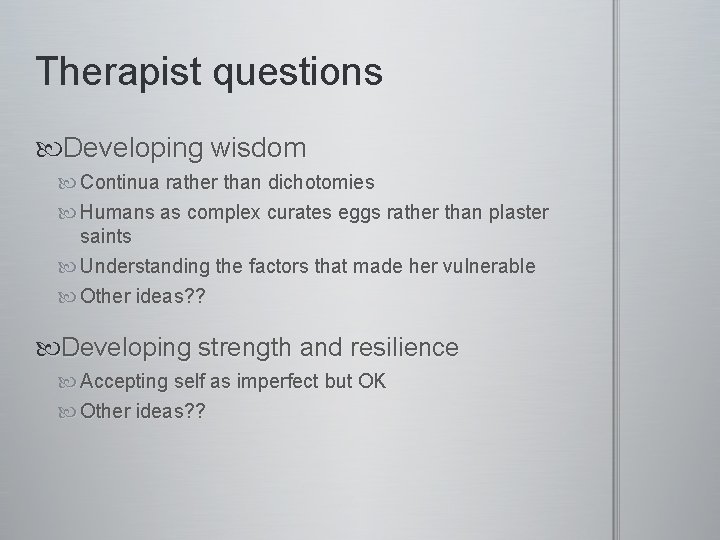 Therapist questions

Developing wisdom

Continua rather than dichotomies

Humans as complex curates eggs rather than plaster saints

Understanding the factors that made her vulnerable

Other ideas??

Developing strength and resilience

Accepting self as imperfect but OK

Other ideas??